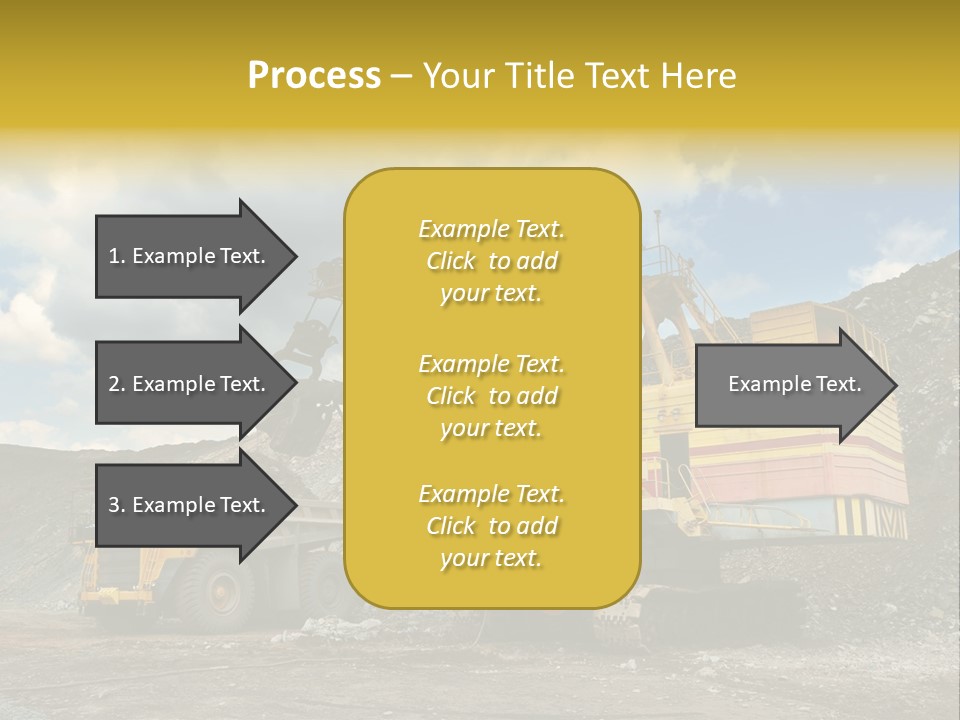 Process – Your Title Text Here

1. Example Text.

2. Example Text.

3. Example Text.

Example Text. Click to add your text.

Example Text. Click to add your text.

Example Text. Click to add your text.

Example Text.